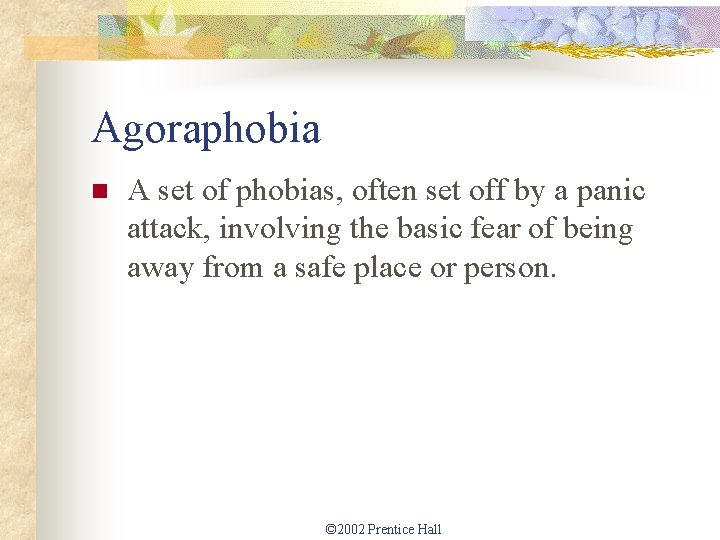 Agoraphobia

A set of phobias, often set off by a panic attack, involving the basic fear of being away from a safe place or person.

©2002 Prentice Hall